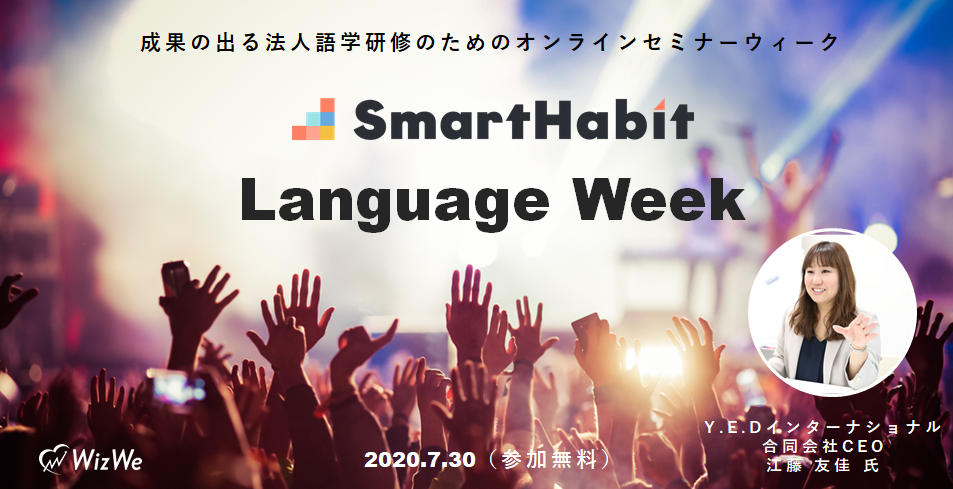 成果の出る法人語学研修のためのオンラインセミナーウィーク

SmartHabit

Language Week

Y.E.Dインターナショナル
合同会社CEO
江藤 友佳 氏

WizWe

2020.7.30（参加無料）